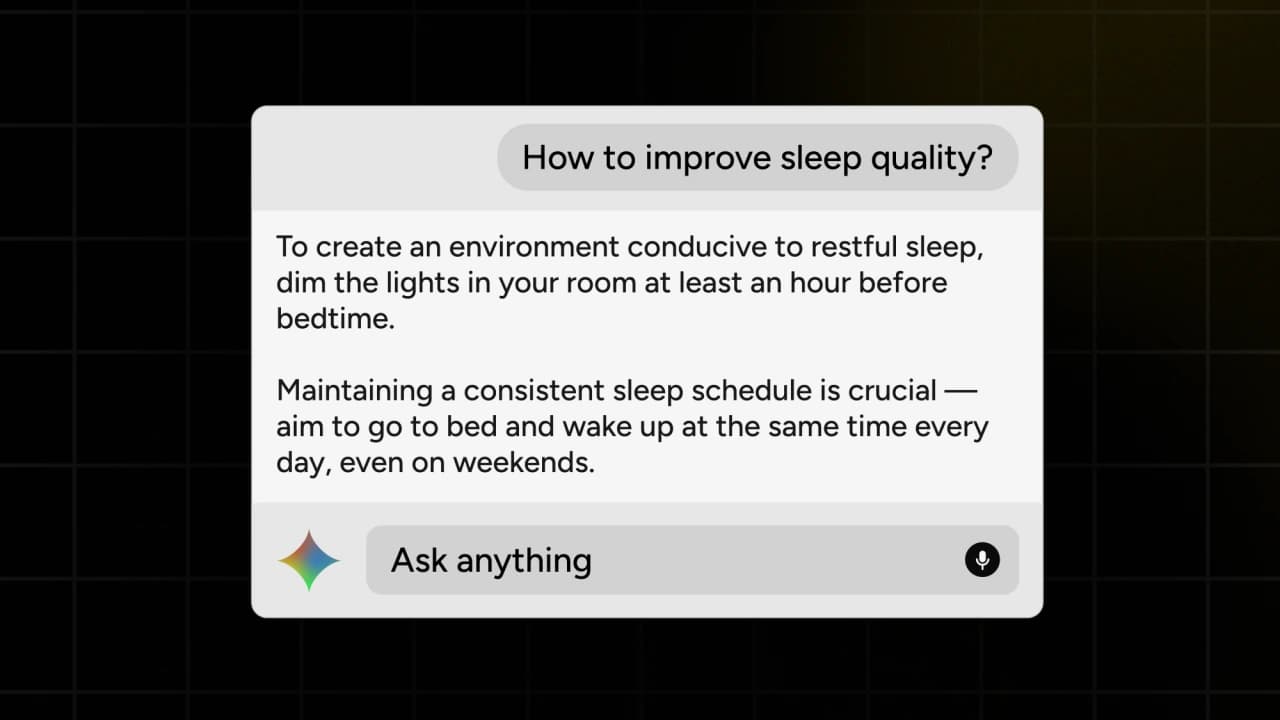 How to improve sleep quality?

To create an environment conducive to restful sleep, dim the lights in your room at least an hour before bedtime.

Maintaining a consistent sleep schedule is crucial — aim to go to bed and wake up at the same time every day, even on weekends.

Ask anything